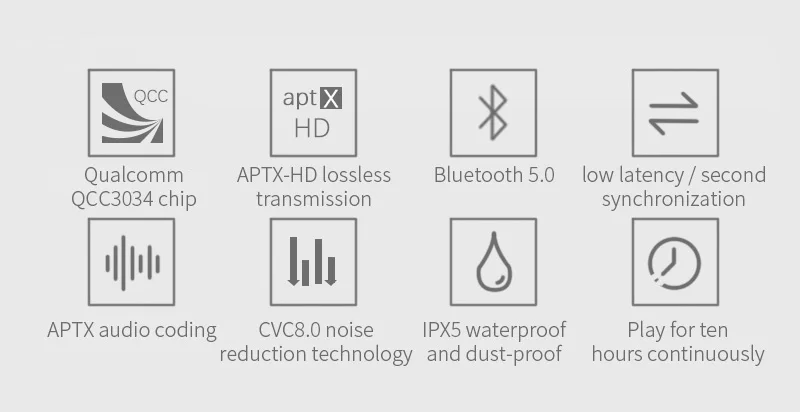 QCC

Qualcomm QCC3034 chip

aptX HD

APTX-HD lossless transmission

Bluetooth 5.0

low latency / second synchronization

APTX audio coding

CVC8.0 noise reduction technology

IPX5 waterproof and dust-proof

Play for ten hours continuously